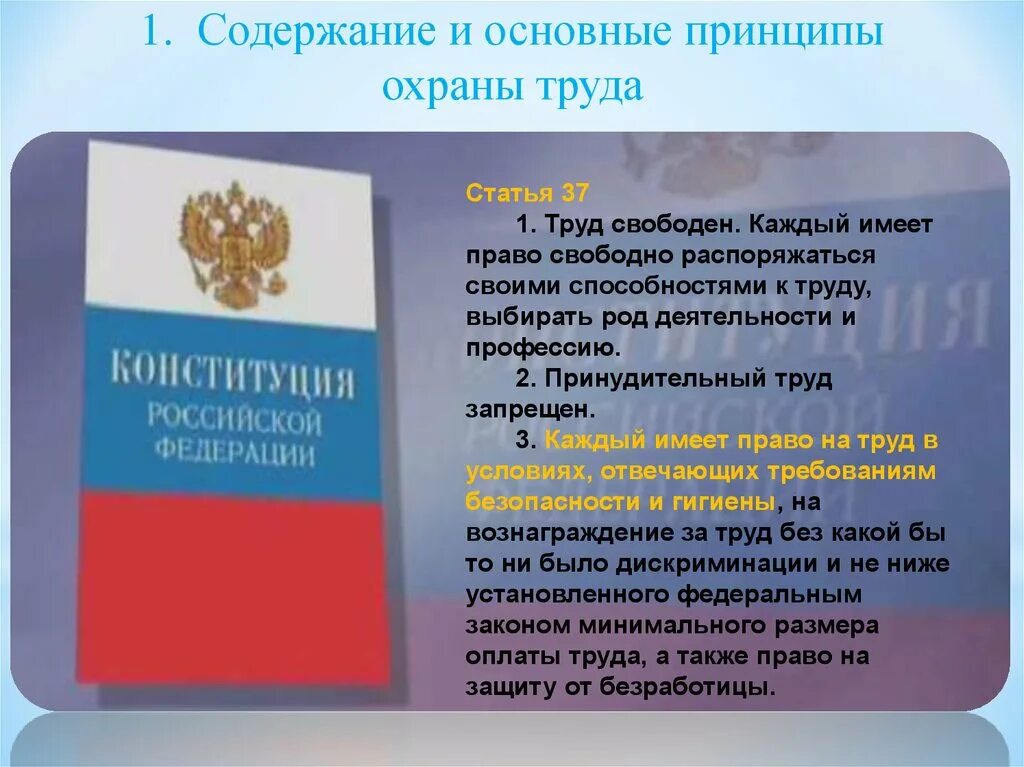 1. Содержание и основные принципы охраны труда

КОНСТИТУЦИЯ РОССИЙСКОЙ ФЕДЕРАЦИИ

Статья 37

1. Труд свободен. Каждый имеет право свободно распоряжаться своими способностями к труду, выбирать род деятельности и профессию.

2. Принудительный труд запрещен.

3. Каждый имеет право на труд в условиях, отвечающих требованиям безопасности и гигиены, на вознаграждение за труд без какой бы то ни было дискриминации и не ниже установленного федеральным законом минимального размера оплаты труда, а также право на защиту от безработицы.